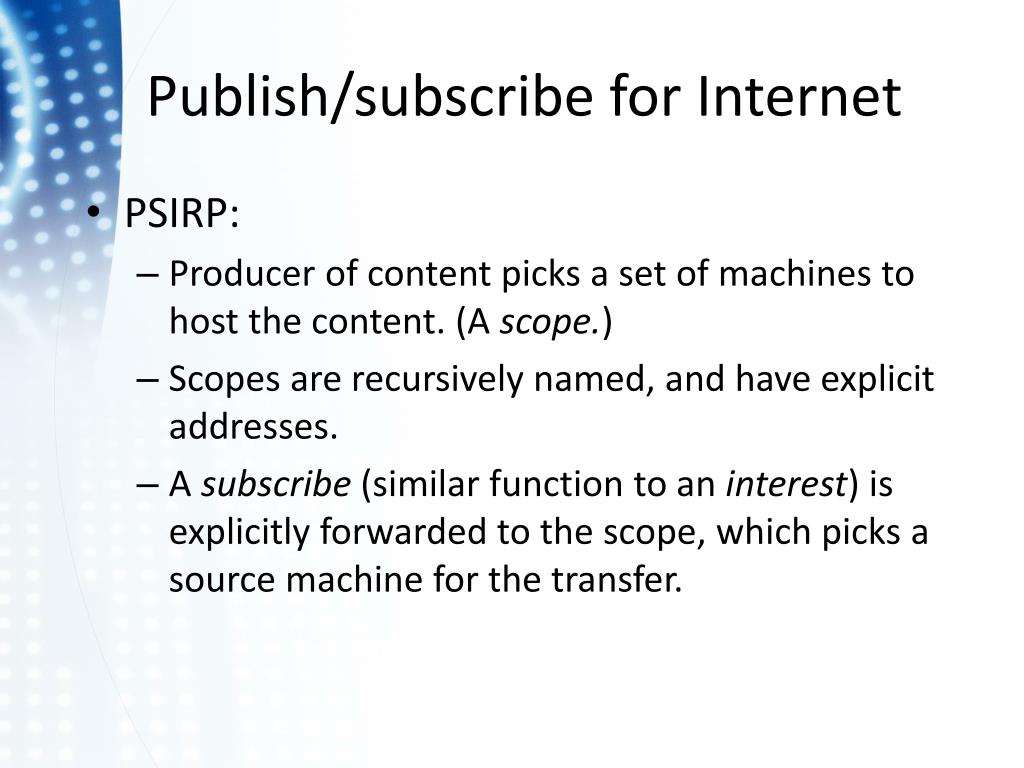 Publish/subscribe for Internet

• PSIRP:
– Producer of content picks a set of machines to host the content. (A scope.)
– Scopes are recursively named, and have explicit addresses.
– A subscribe (similar function to an interest) is explicitly forwarded to the scope, which picks a source machine for the transfer.